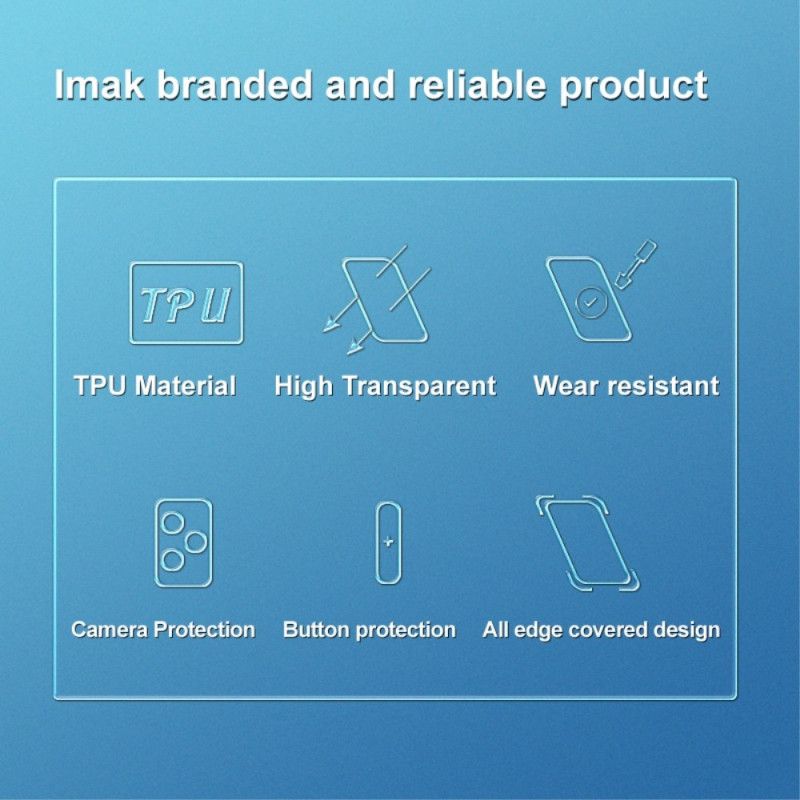 Imak branded and reliable product

TPU

TPU Material

High Transparent

Wear resistant

Camera Protection

Button protection

All edge covered design